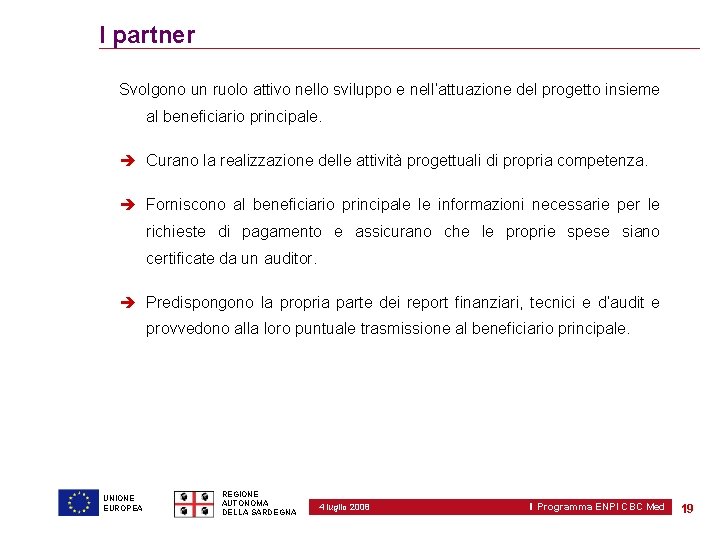 I partner

Svolgono un ruolo attivo nello sviluppo e nell'attuazione del progetto insieme al beneficiario principale.

➔ Curano la realizzazione delle attività progettuali di propria competenza.

➔ Forniscono al beneficiario principale le informazioni necessarie per le richieste di pagamento e assicurano che le proprie spese siano certificate da un auditor.

➔ Predispongono la propria parte dei report finanziari, tecnici e d'audit e provvedono alla loro puntuale trasmissione al beneficiario principale.

UNIONE EUROPEA

REGIONE AUTONOMA DELLA SARDEGNA

4 luglio 2008

Il Programma ENPI CBC Med

19